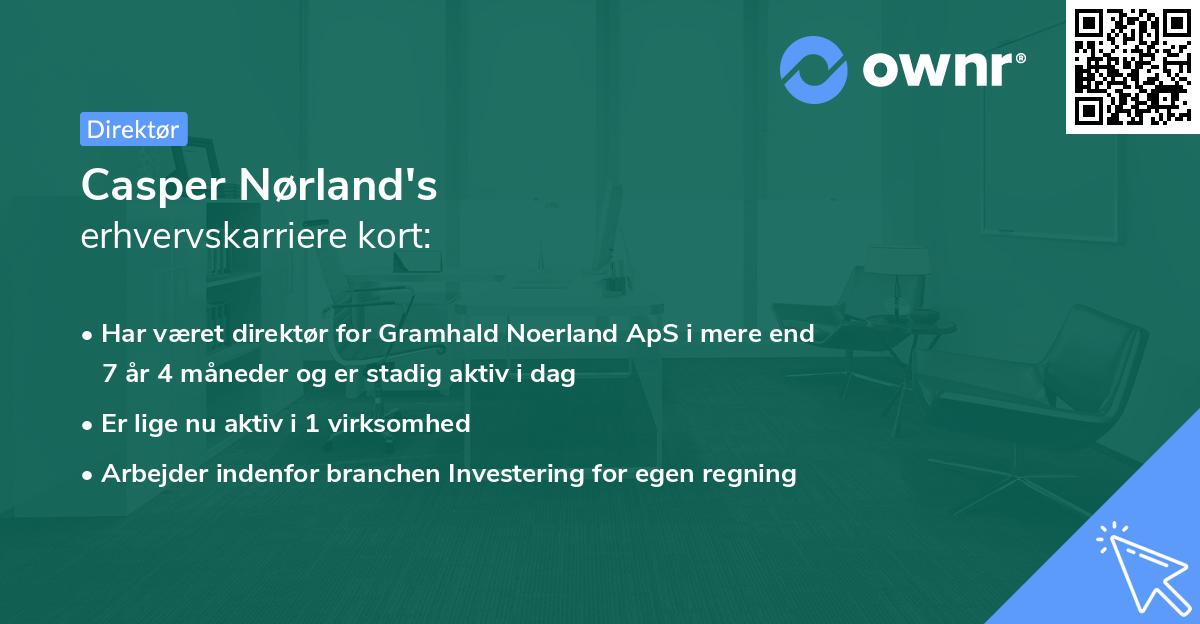 ownr®

Direktør

Casper Nørland's
erhvervskarriere kort:

• Har været direktør for Gramhald Noerland ApS i mere end 7 år 4 måneder og er stadig aktiv i dag

• Er lige nu aktiv i 1 virksomhed

• Arbejder indenfor branchen Investering for egen regning